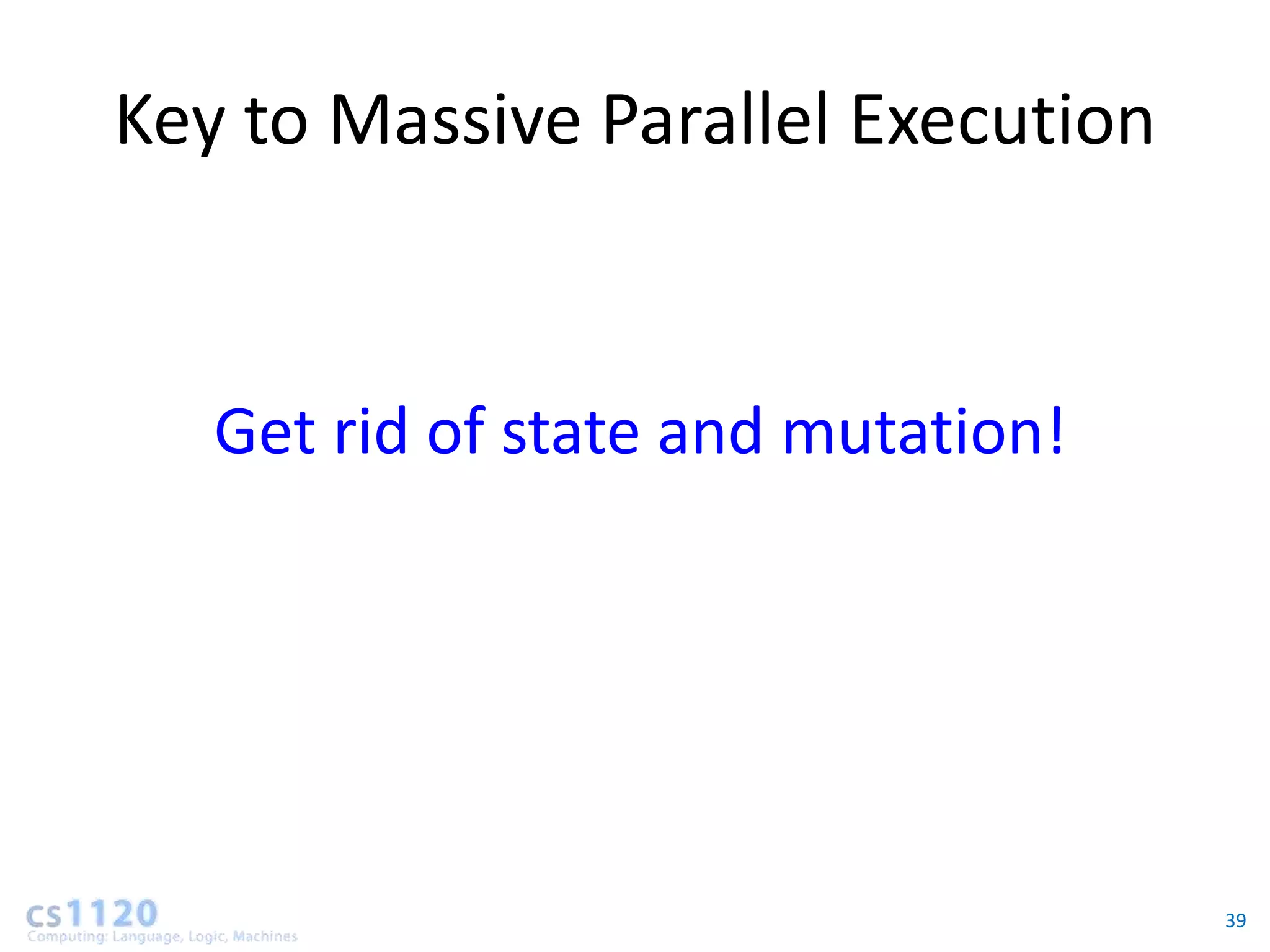 Key to Massive Parallel Execution

Get rid of state and mutation!

cs1120
Computing: Language, Logic, Machines

39